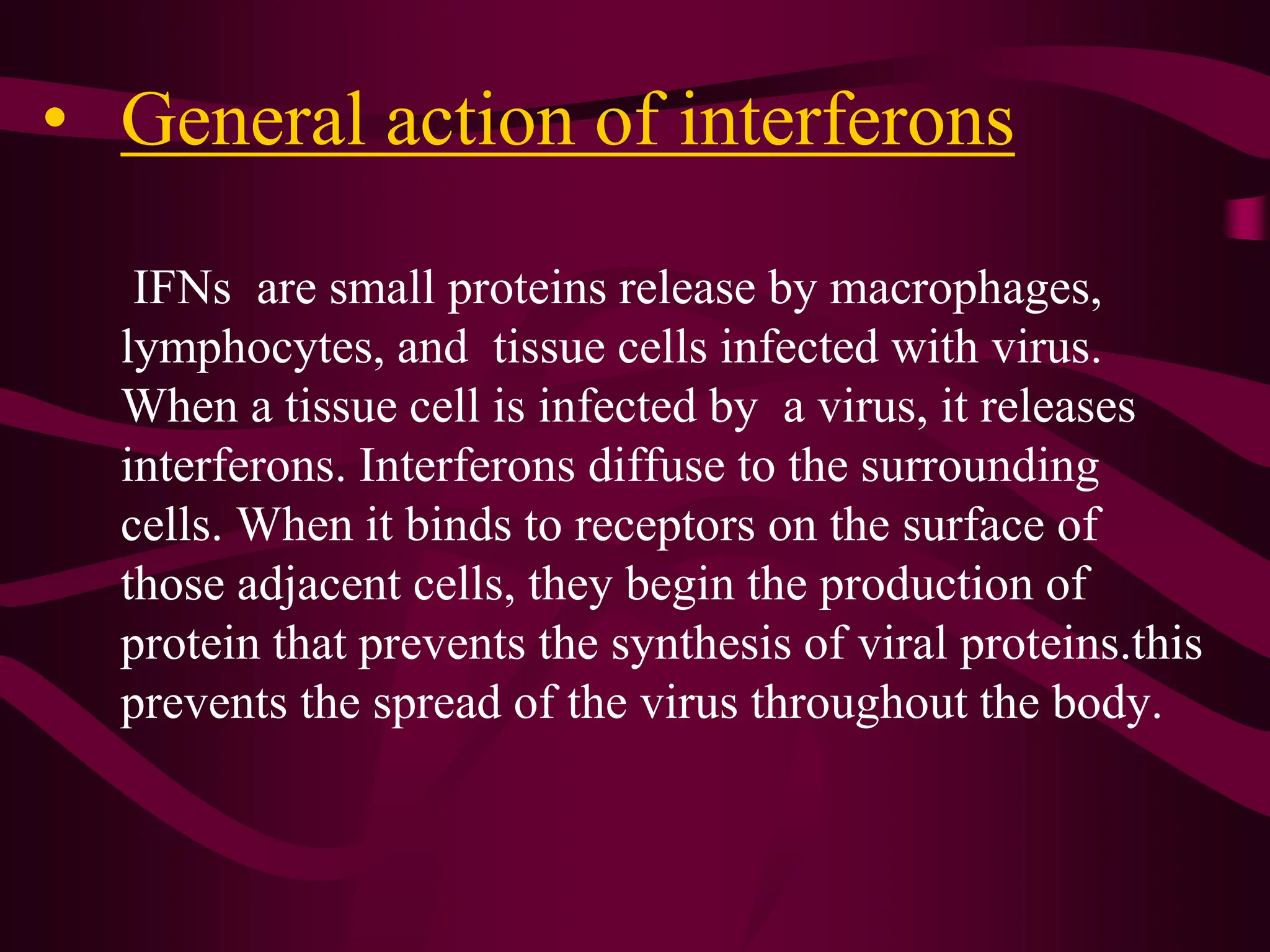 • General action of interferons

IFNs are small proteins release by macrophages, lymphocytes, and tissue cells infected with virus. When a tissue cell is infected by a virus, it releases interferons. Interferons diffuse to the surrounding cells. When it binds to receptors on the surface of those adjacent cells, they begin the production of protein that prevents the synthesis of viral proteins.this prevents the spread of the virus throughout the body.